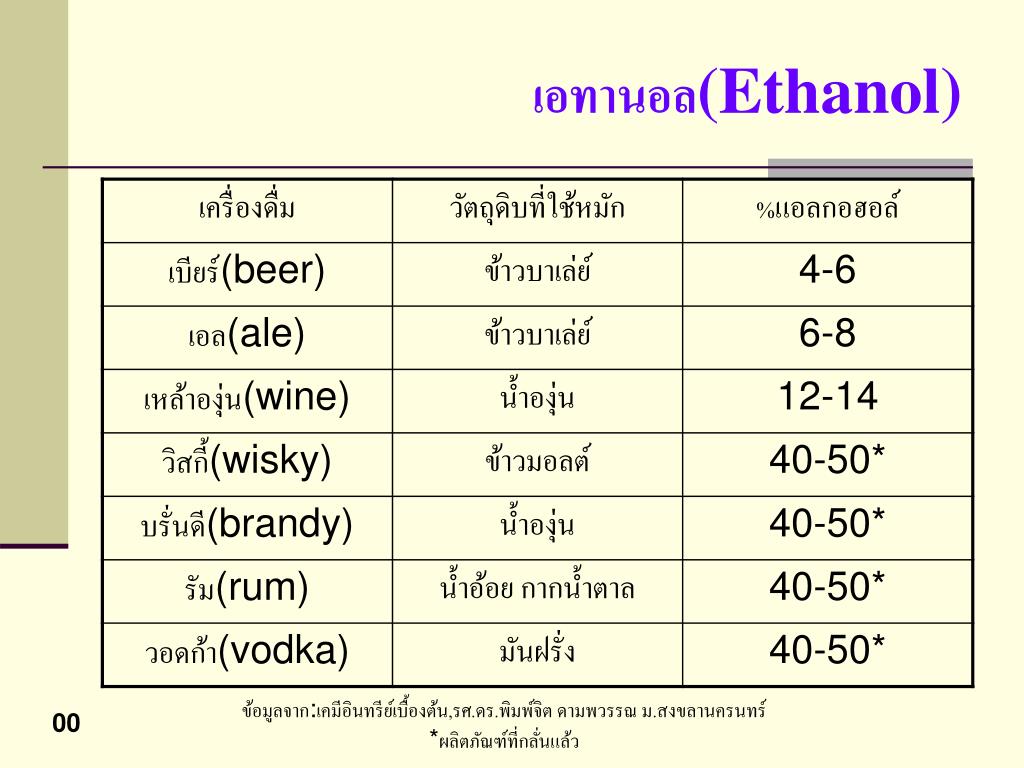 เอทานอล(Ethanol)

| เครื่องดื่ม | วัตถุดิบที่ใช้หมัก | %แอลกอฮอล์ |
|---|---|---|
| เบียร์(beer) | ข้าวบาเล่ย์ | 4-6 |
| เอล(ale) | ข้าวบาเล่ย์ | 6-8 |
| เหล้าองุ่น(wine) | น้ำองุ่น | 12-14 |
| วิสกี้(wisky) | ข้าวมอลต์ | 40-50* |
| บรั่นดี(brandy) | น้ำองุ่น | 40-50* |
| รัม(rum) | น้ำอ้อย กากน้ำตาล | 40-50* |
| วอดก้า(vodka) | มันฝรั่ง | 40-50* |

ข้อมูลจาก:เคมีอินทรีย์เบื้องต้น,รศ.ดร.พิมพ์จิต ดามพวรรณ ม.สงขลานครินทร์
*ผลิตภัณฑ์ที่กลั่นแล้ว

00